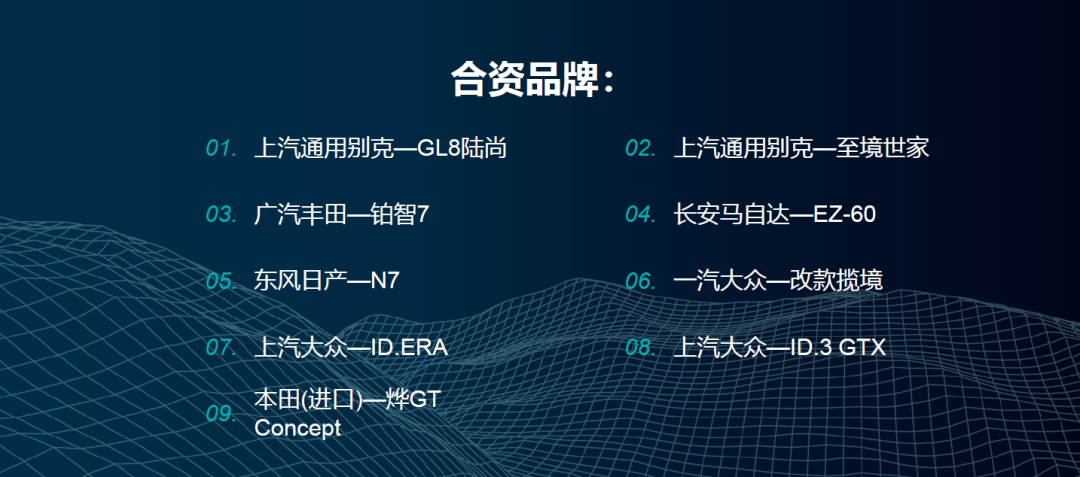 合资品牌：

01. 上汽通用别克—GL8陆尚

02. 上汽通用别克—至境世家

03. 广汽丰田—铂智7

04. 长安马自达—EZ-60

05. 东风日产—N7

06. 一汽大众—改款揽境

07. 上汽大众—ID.ERA

08. 上汽大众—ID.3 GTX

09. 本田(进口)—烨GT Concept